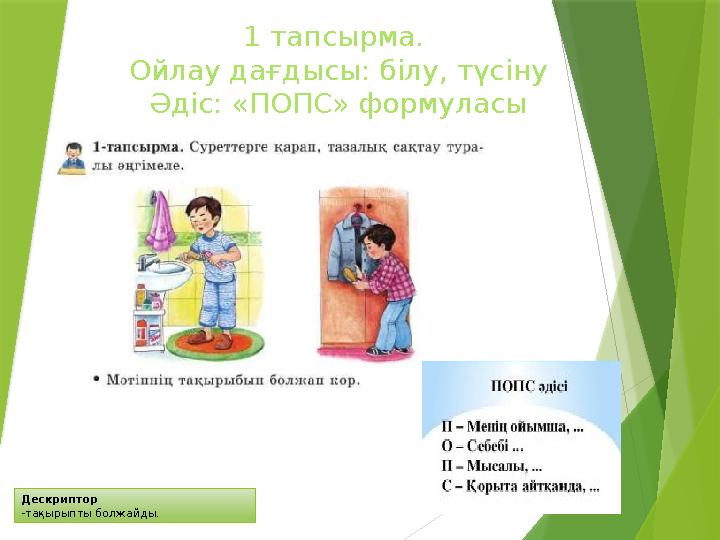 1 тапсырма.
Ойлау дағдысы: білу, түсіну
Әдіс: «ПОПС» формуласы

1-тапсырма. Суреттерге қарап, тазалық сақтау туралы әңгімеле.

• Мәтіннің тақырыбын болжап көр.

ПОПС әдісі

П – Менің ойымша, ...
О – Себебі ...
П – Мысалы, ...
С – Қорыта айтқанда, ...

Дескриптор
-тақырыпты болжайды.